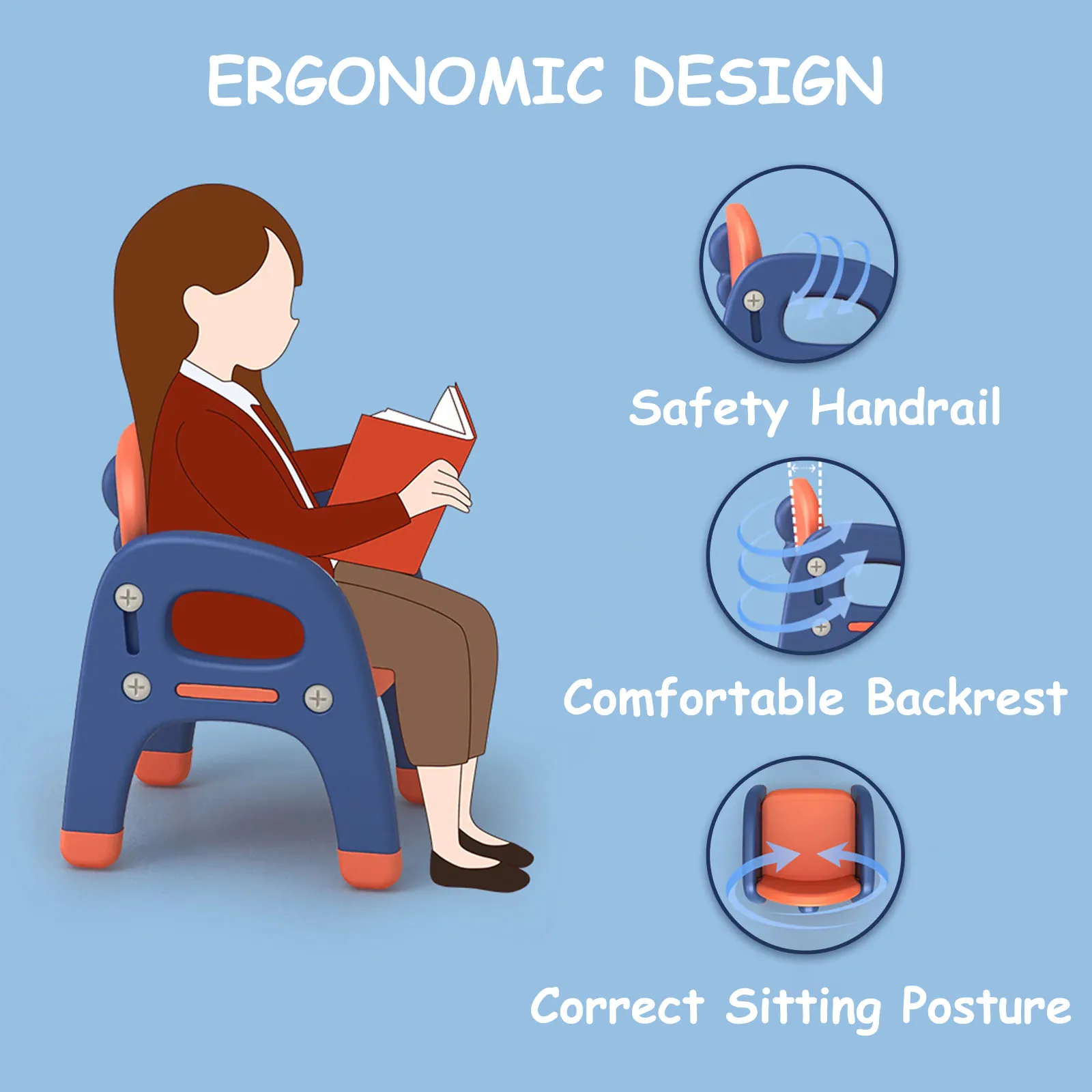 ERGONOMIC DESIGN

Safety Handrail

Comfortable Backrest

Correct Sitting Posture